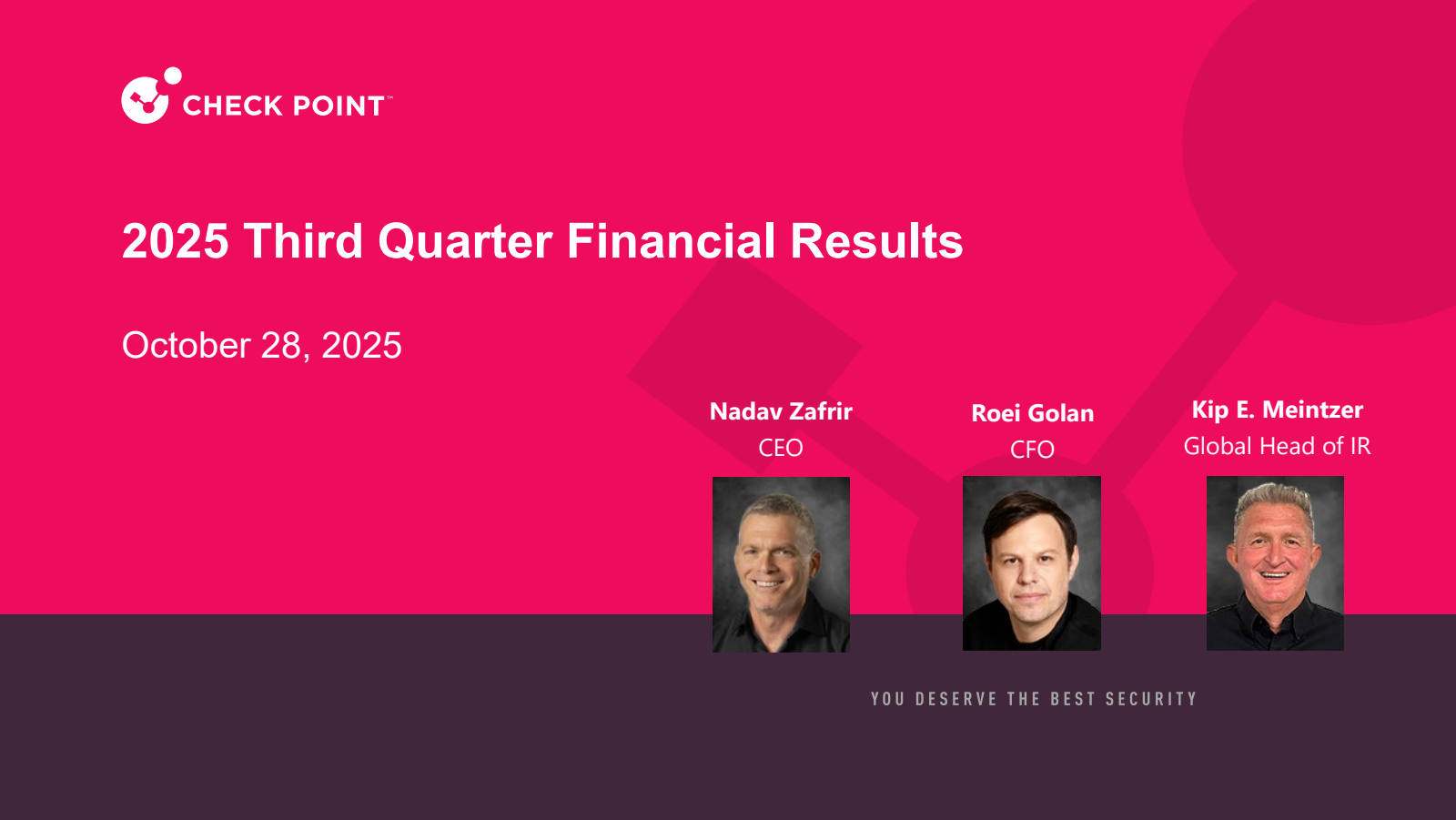 CHECK POINT™

2025 Third Quarter Financial Results

October 28, 2025

Nadav Zafrir
CEO

Roei Golan
CFO

Kip E. Meintzer
Global Head of IR

YOU DESERVE THE BEST SECURITY